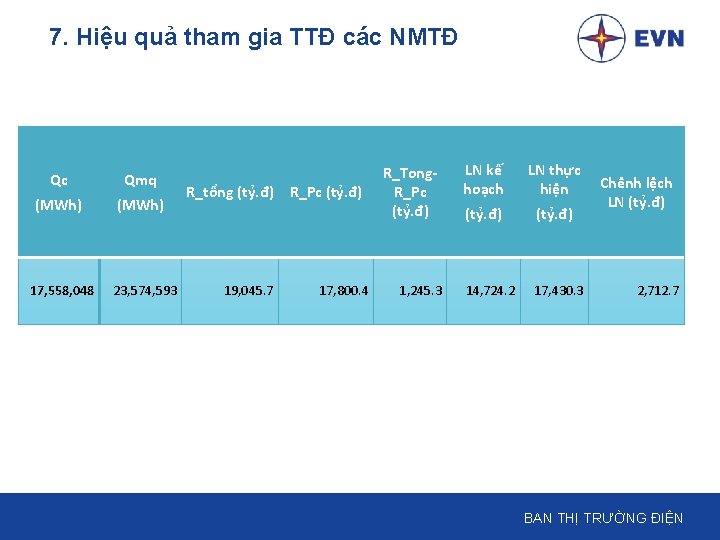 7. Hiệu quả tham gia TTĐ các NMTĐ

EVN

| Qc (MWh) | Qmq (MWh) | R_tổng (tỷ.đ) | R_Pc (tỷ.đ) | R_Tong-R_Pc (tỷ.đ) | LN kế hoạch (tỷ.đ) | LN thực hiện (tỷ.đ) | Chênh lệch LN (tỷ.đ) |
|---|---|---|---|---|---|---|---|
| 17,558,048 | 23,574,593 | 19,045.7 | 17,800.4 | 1,245.3 | 14,724.2 | 17,430.3 | 2,712.7 |

BAN THỊ TRƯỜNG ĐIỆN